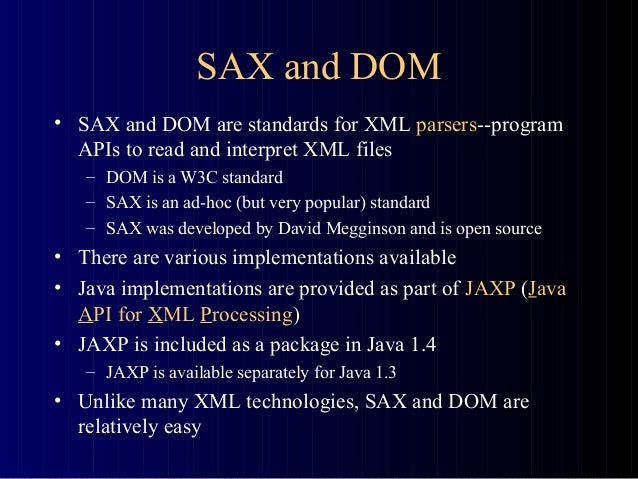 SAX and DOM

• SAX and DOM are standards for XML parsers--program APIs to read and interpret XML files
– DOM is a W3C standard
– SAX is an ad-hoc (but very popular) standard
– SAX was developed by David Megginson and is open source
• There are various implementations available
• Java implementations are provided as part of JAXP (Java API for XML Processing)
• JAXP is included as a package in Java 1.4
– JAXP is available separately for Java 1.3
• Unlike many XML technologies, SAX and DOM are relatively easy